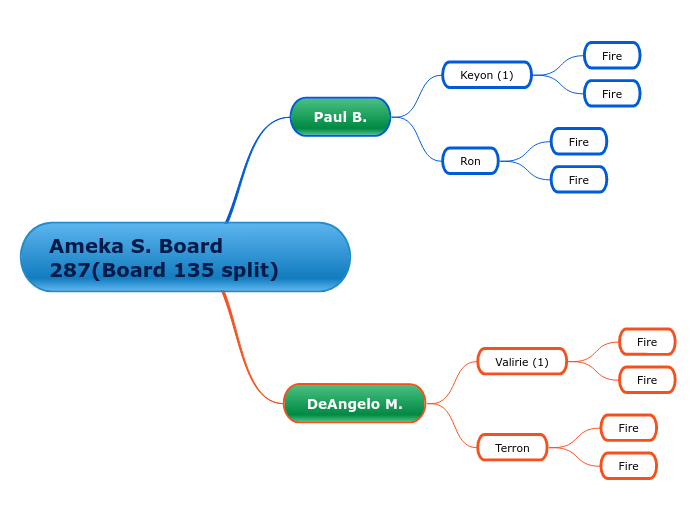 Ameka S. Board 287(Board 135 split)

Paul B.

Keyon (1)

Fire

Fire

Ron

Fire

Fire

DeAngelo M.

Valirie (1)

Fire

Fire

Terron

Fire

Fire